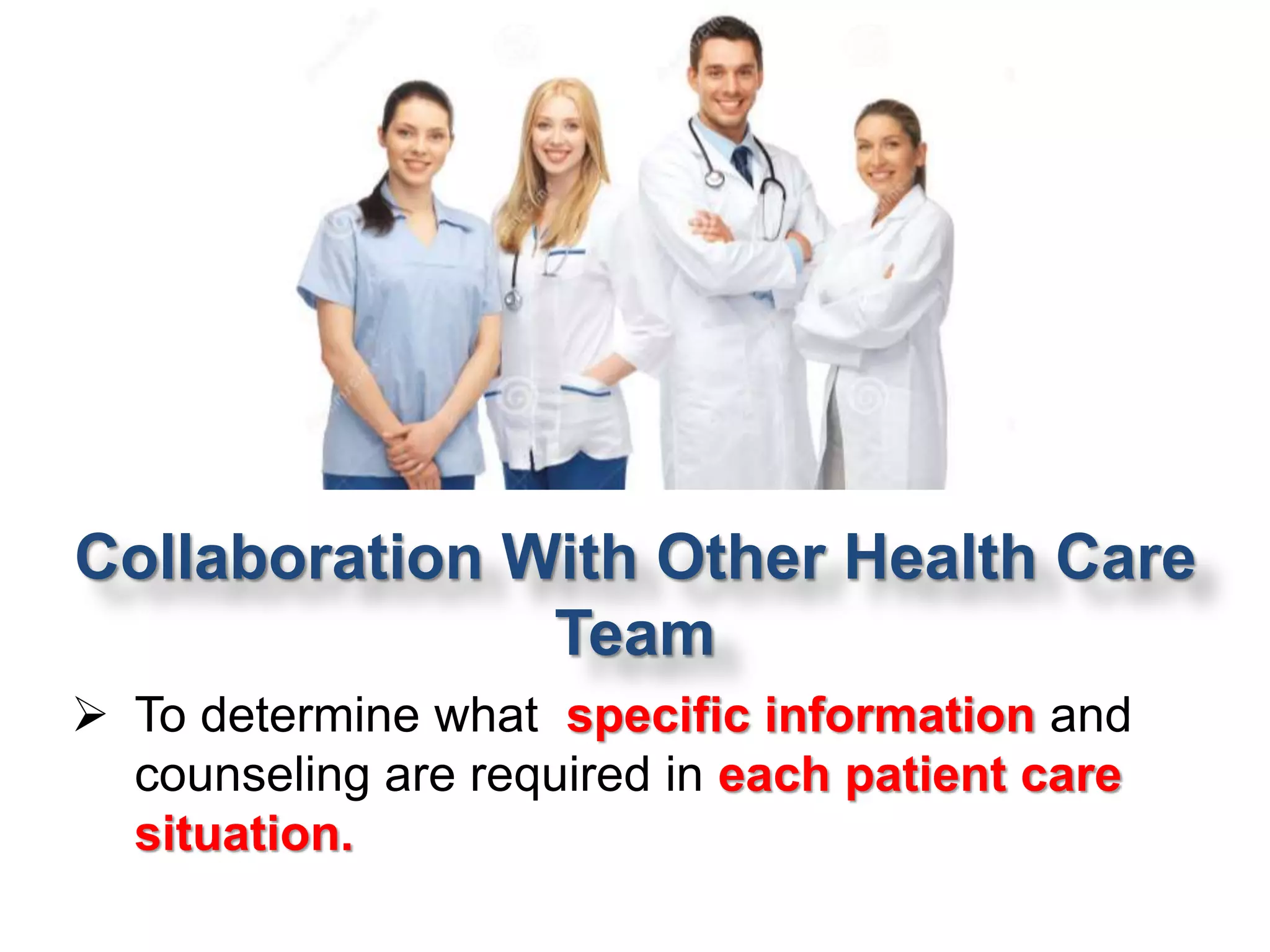 Collaboration With Other Health Care Team

➢ To determine what specific information and counseling are required in each patient care situation.